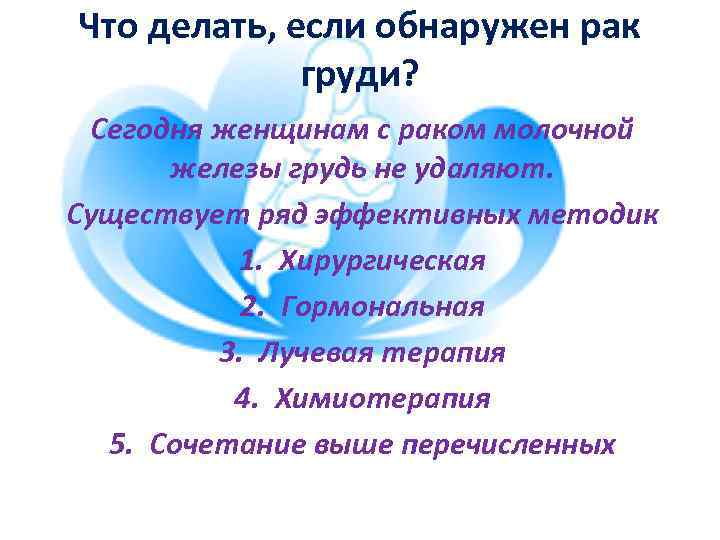 Что делать, если обнаружен рак груди?

Сегодня женщинам с раком молочной железы грудь не удаляют.

Существует ряд эффективных методик

1. Хирургическая
2. Гормональная
3. Лучевая терапия
4. Химиотерапия
5. Сочетание выше перечисленных